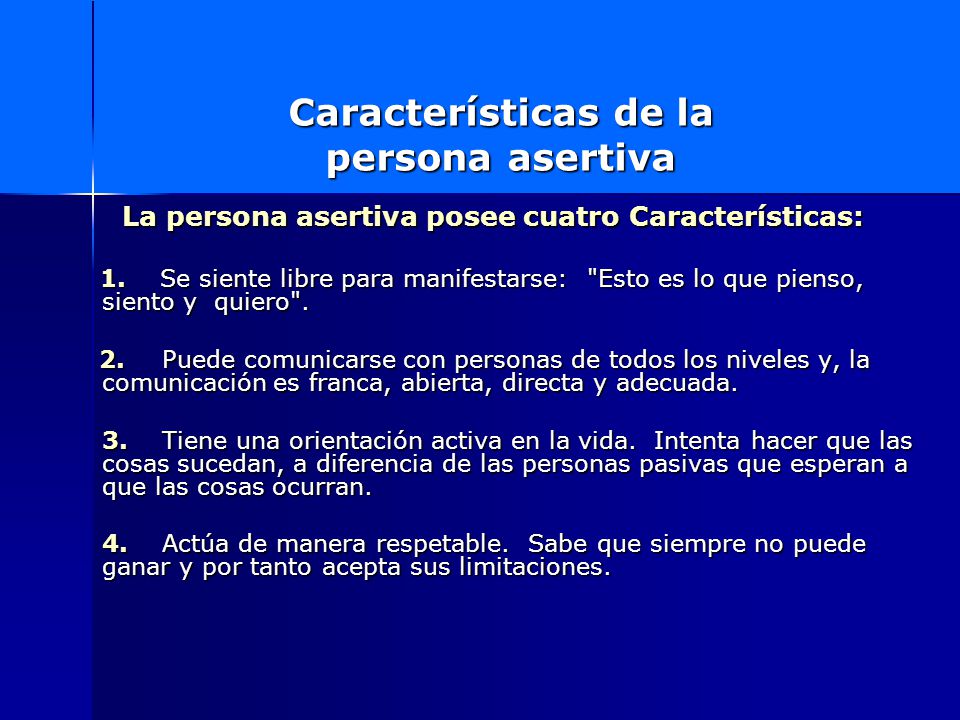 Características de la persona asertiva

La persona asertiva posee cuatro Características:

1. Se siente libre para manifestarse: "Esto es lo que pienso, siento y quiero".

2. Puede comunicarse con personas de todos los niveles y, la comunicación es franca, abierta, directa y adecuada.

3. Tiene una orientación activa en la vida. Intenta hacer que las cosas sucedan, a diferencia de las personas pasivas que esperan a que las cosas ocurran.

4. Actúa de manera respetable. Sabe que siempre no puede ganar y por tanto acepta sus limitaciones.